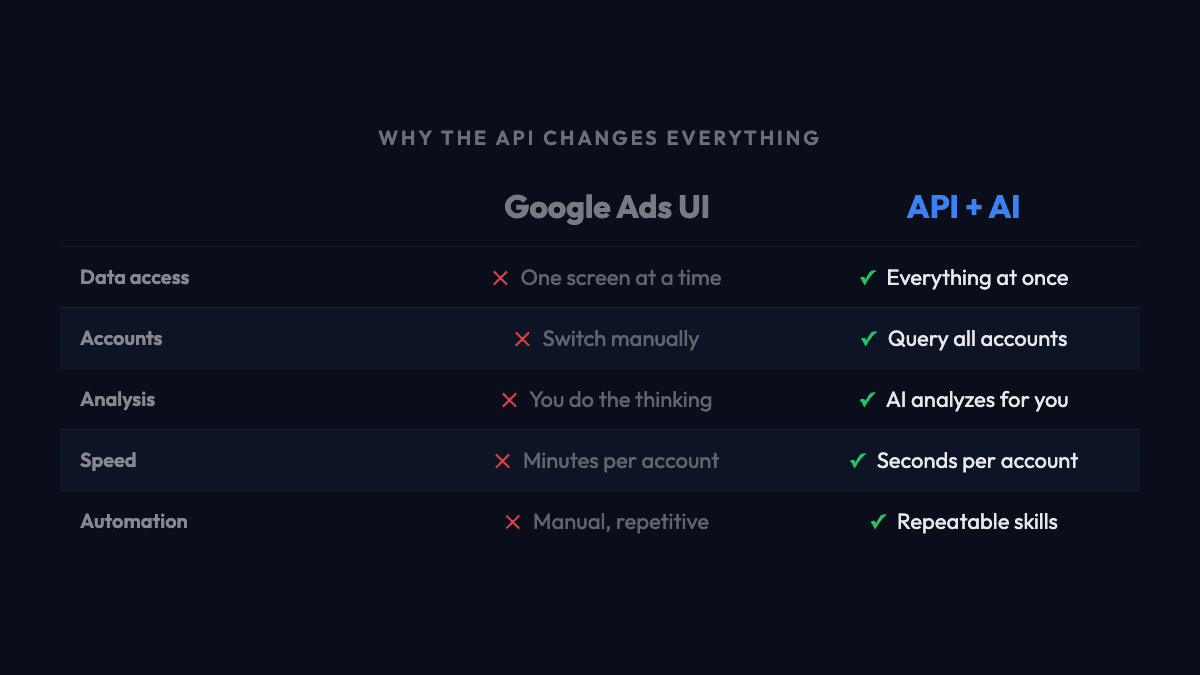 WHY THE API CHANGES EVERYTHING

| | Google Ads UI | API + AI |
|---|---|---|
| Data access | ✕ One screen at a time | ✓ Everything at once |
| Accounts | ✕ Switch manually | ✓ Query all accounts |
| Analysis | ✕ You do the thinking | ✓ AI analyzes for you |
| Speed | ✕ Minutes per account | ✓ Seconds per account |
| Automation | ✕ Manual, repetitive | ✓ Repeatable skills |